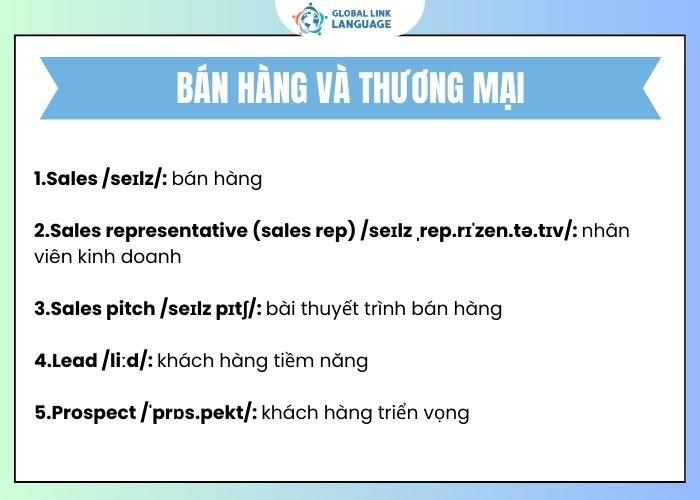 GLOBAL LINK LANGUAGE

BÁN HÀNG VÀ THƯƠNG MẠI

1.Sales /seɪlz/: bán hàng

2.Sales representative (sales rep) /seɪlz ˌrep.rɪˈzen.tə.tɪv/: nhân viên kinh doanh

3.Sales pitch /seɪlz pɪtʃ/: bài thuyết trình bán hàng

4.Lead /liːd/: khách hàng tiềm năng

5.Prospect /ˈprɒs.pekt/: khách hàng triển vọng